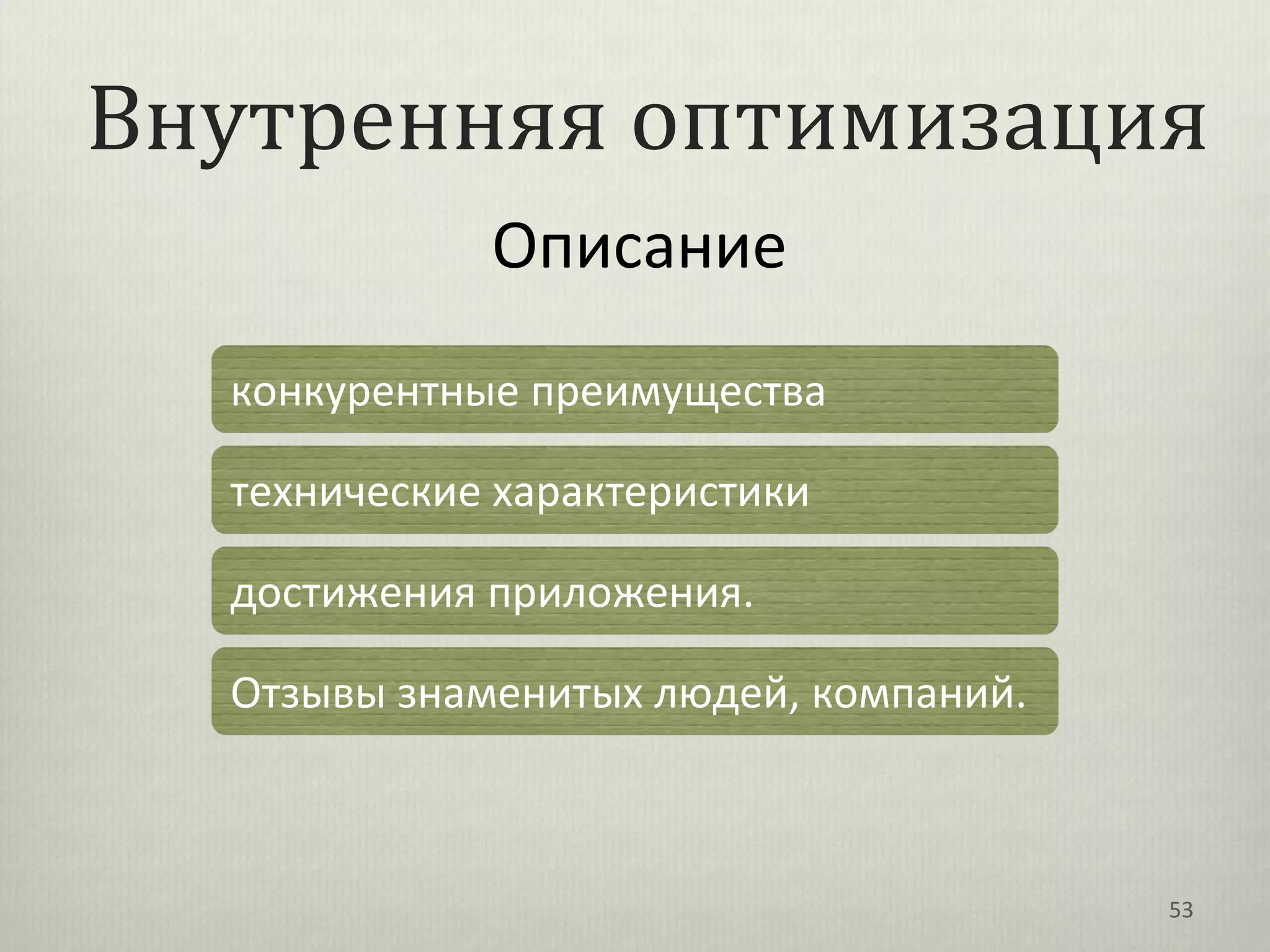 Внутренняя оптимизация

Описание

конкурентные преимущества

технические характеристики

достижения приложения.

Отзывы знаменитых людей, компаний.

53